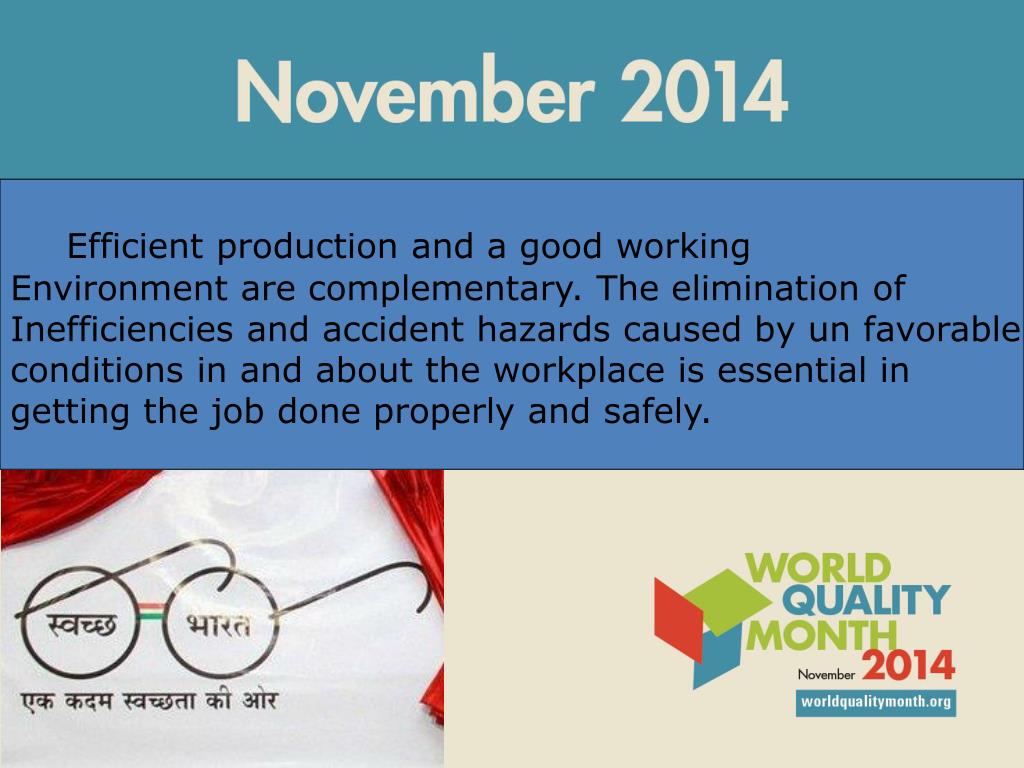 November 2014

Efficient production and a good working Environment are complementary. The elimination of Inefficiencies and accident hazards caused by un favorable conditions in and about the workplace is essential in getting the job done properly and safely.

स्वच्छ भारत
एक कदम स्वच्छता की ओर

WORLD QUALITY MONTH
November 2014
worldqualitymonth.org